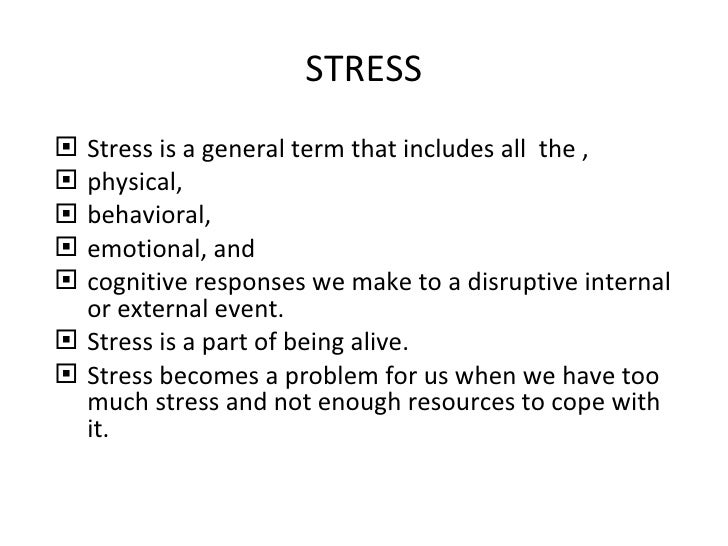 STRESS

- Stress is a general term that includes all the ,
- physical,
- behavioral,
- emotional, and
- cognitive responses we make to a disruptive internal or external event.
- Stress is a part of being alive.
- Stress becomes a problem for us when we have too much stress and not enough resources to cope with it.